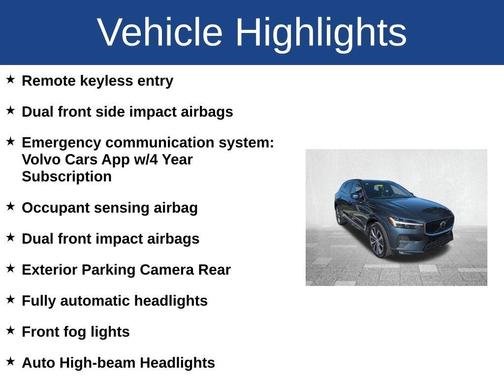 Vehicle Highlights

★ Remote keyless entry

★ Dual front side impact airbags

★ Emergency communication system: Volvo Cars App w/4 Year Subscription

★ Occupant sensing airbag

★ Dual front impact airbags

★ Exterior Parking Camera Rear

★ Fully automatic headlights

★ Front fog lights

★ Auto High-beam Headlights